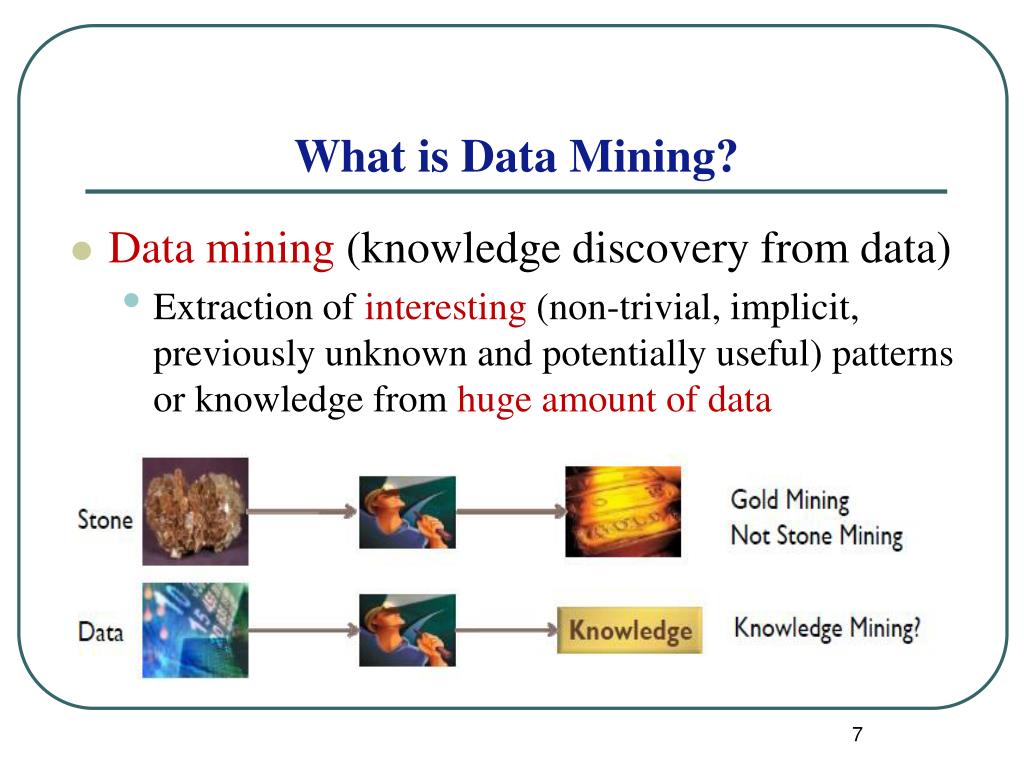 What is Data Mining?

Data mining (knowledge discovery from data)

Extraction of interesting (non-trivial, implicit, previously unknown and potentially useful) patterns or knowledge from huge amount of data

Stone

Gold Mining
Not Stone Mining

Data

Knowledge

Knowledge Mining?

7